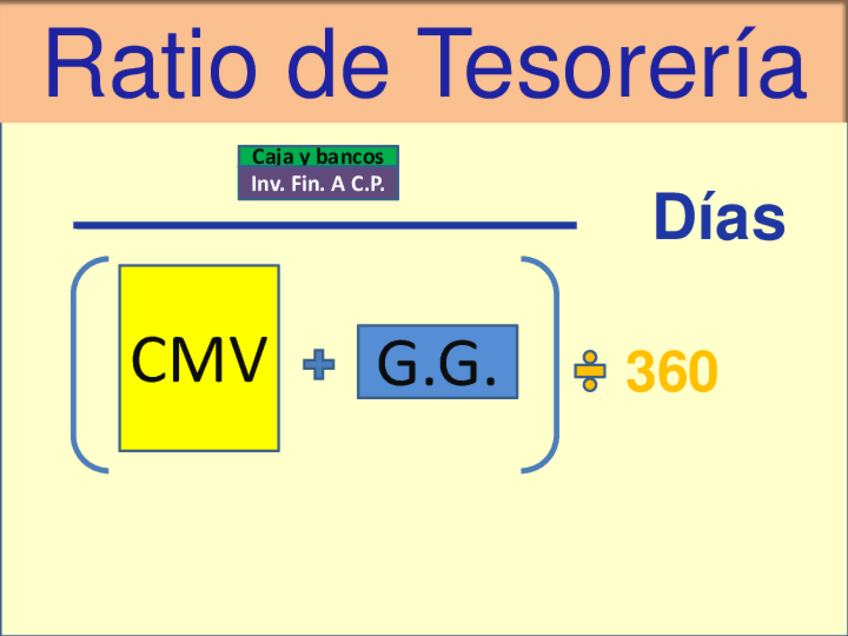 Ratio de Tesorería

Caja y bancos
Inv. Fin. A C.P.

Días

CMV + G.G. ÷ 360